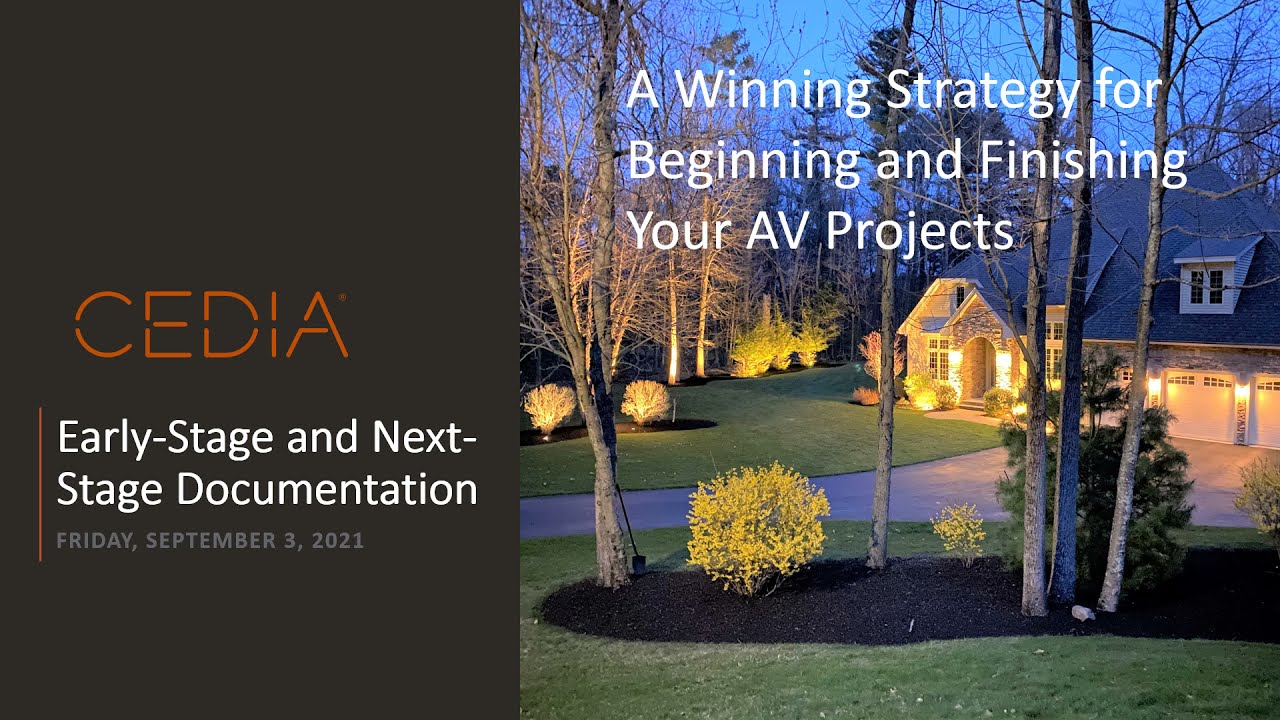 CEDIA®

Early-Stage and Next-Stage Documentation

FRIDAY, SEPTEMBER 3, 2021

A Winning Strategy for Beginning and Finishing Your AV Projects